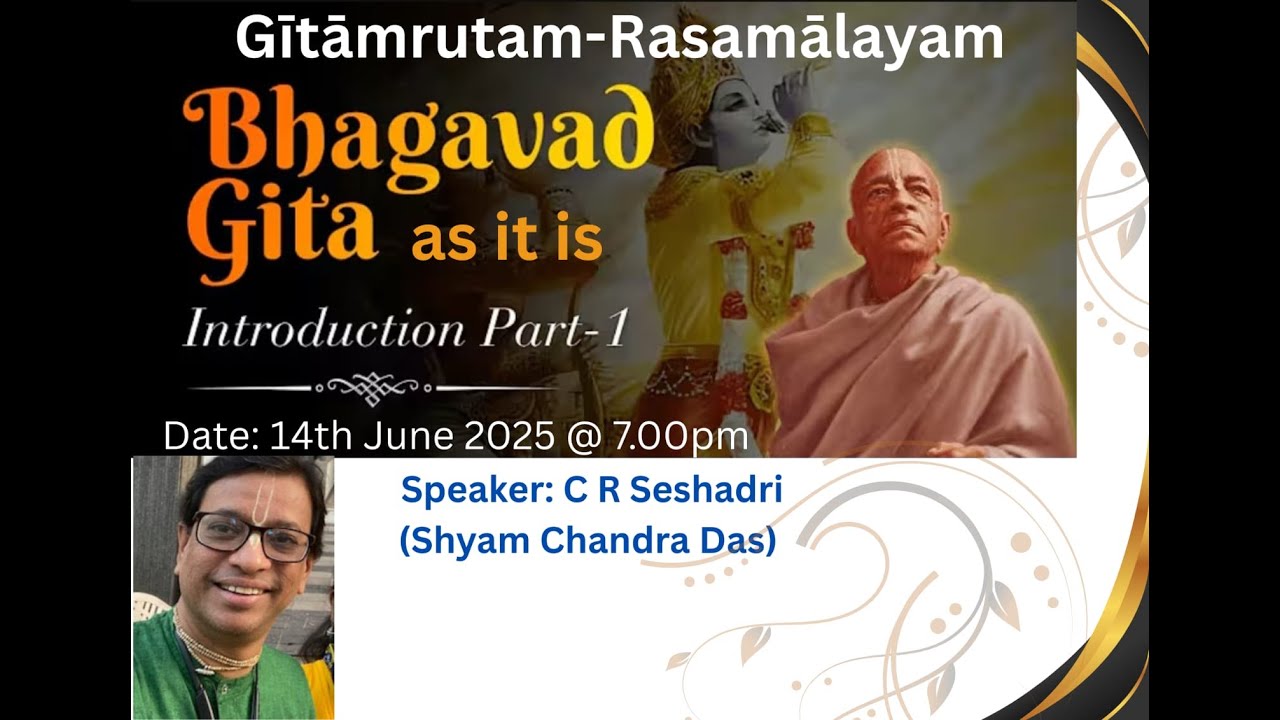 Gītāmrutam-Rasamālayam

Bhagavad Gita as it is

Introduction Part-1

Date: 14th June 2025 @ 7.00pm

Speaker: C R Seshadri
(Shyam Chandra Das)